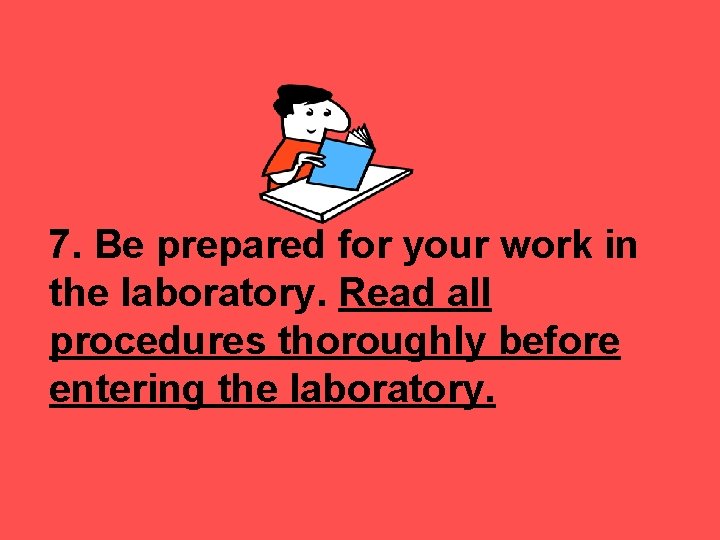 7. Be prepared for your work in the laboratory. Read all procedures thoroughly before entering the laboratory.